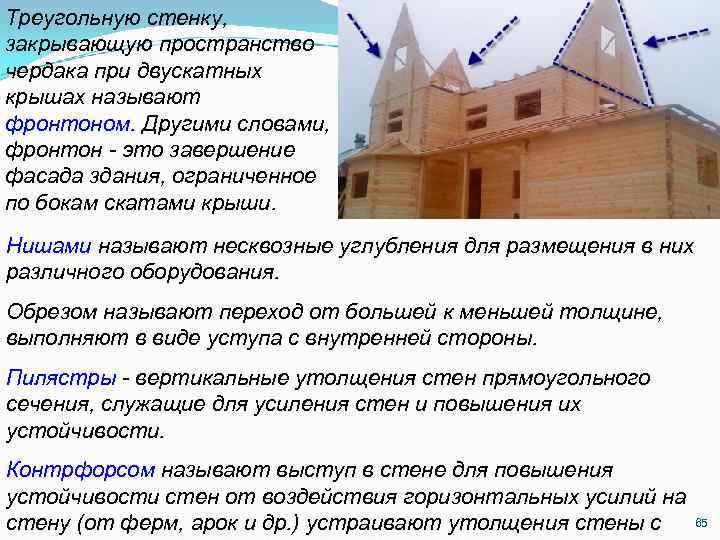 Треугольную стенку, закрывающую пространство чердака при двускатных крышах называют фронтоном. Другими словами, фронтон - это завершение фасада здания, ограниченное по бокам скатами крыши.

Нишами называют несквозные углубления для размещения в них различного оборудования.

Обрезом называют переход от большей к меньшей толщине, выполняют в виде уступа с внутренней стороны.

Пилястры - вертикальные утолщения стен прямоугольного сечения, служащие для усиления стен и повышения их устойчивости.

Контрфорсом называют выступ в стене для повышения устойчивости стен от воздействия горизонтальных усилий на стену (от ферм, арок и др.) устраивают утолщения стены с

65